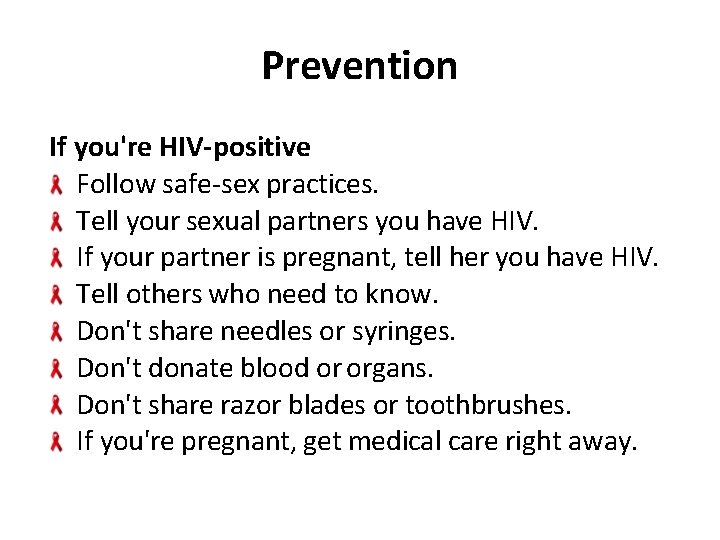 Prevention

If you're HIV-positive
- Follow safe-sex practices.
- Tell your sexual partners you have HIV.
- If your partner is pregnant, tell her you have HIV.
- Tell others who need to know.
- Don't share needles or syringes.
- Don't donate blood or organs.
- Don't share razor blades or toothbrushes.
- If you're pregnant, get medical care right away.